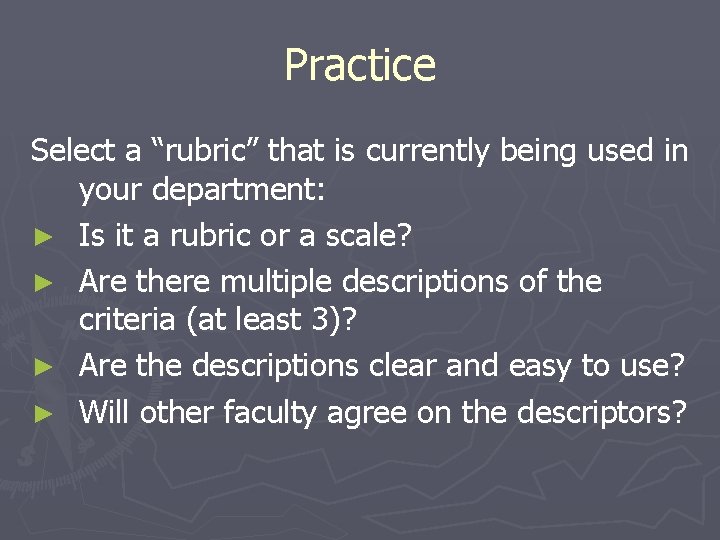 Practice

Select a “rubric” that is currently being used in your department:

► Is it a rubric or a scale?
► Are there multiple descriptions of the criteria (at least 3)?
► Are the descriptions clear and easy to use?
► Will other faculty agree on the descriptors?